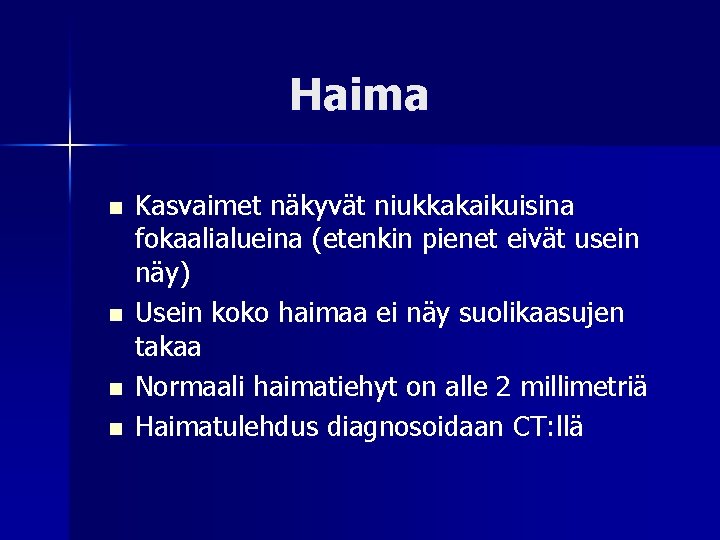 Haima

- Kasvaimet näkyvät niukkakaikuisina fokaalialueina (etenkin pienet eivät usein näy)
- Usein koko haimaa ei näy suolikaasujen takaa
- Normaali haimatiehyt on alle 2 millimetriä
- Haimatulehdus diagnosoidaan CT:llä